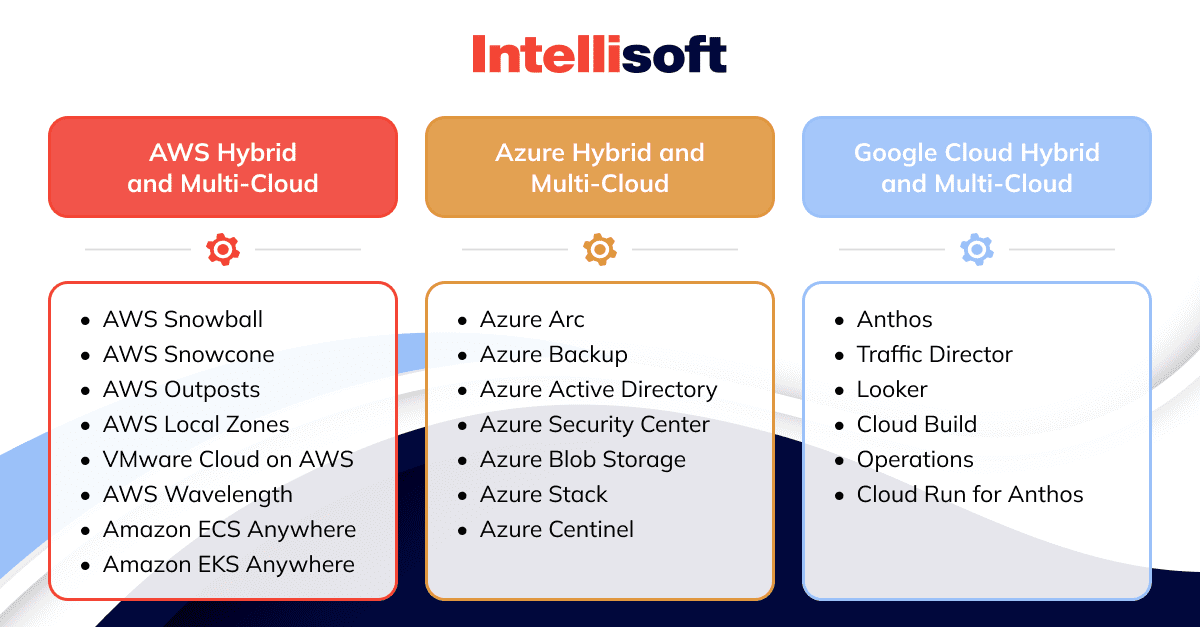 Intellisoft

AWS Hybrid and Multi-Cloud

- AWS Snowball
- AWS Snowcone
- AWS Outposts
- AWS Local Zones
- VMware Cloud on AWS
- AWS Wavelength
- Amazon ECS Anywhere
- Amazon EKS Anywhere

Azure Hybrid and Multi-Cloud

- Azure Arc
- Azure Backup
- Azure Active Directory
- Azure Security Center
- Azure Blob Storage
- Azure Stack
- Azure Centinel

Google Cloud Hybrid and Multi-Cloud

- Anthos
- Traffic Director
- Looker
- Cloud Build
- Operations
- Cloud Run for Anthos